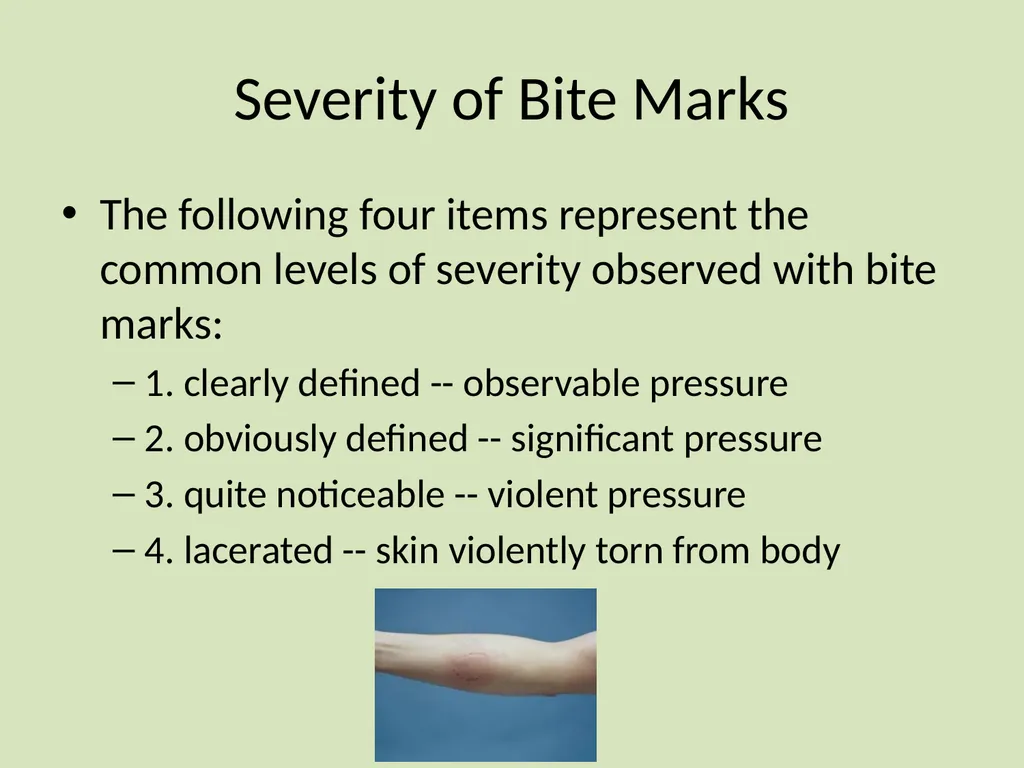 Severity of Bite Marks

• The following four items represent the common levels of severity observed with bite marks:

– 1. clearly defined -- observable pressure
– 2. obviously defined -- significant pressure
– 3. quite noticeable -- violent pressure
– 4. lacerated -- skin violently torn from body